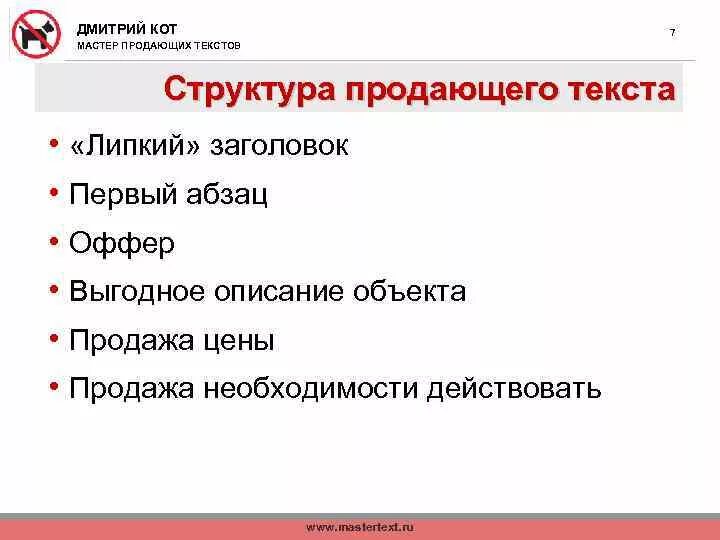 ДМИТРИЙ КОТ
МАСТЕР ПРОДАЮЩИХ ТЕКСТОВ

7

Структура продающего текста

• «Липкий» заголовок
• Первый абзац
• Оффер
• Выгодное описание объекта
• Продажа цены
• Продажа необходимости действовать

www.mastertext.ru